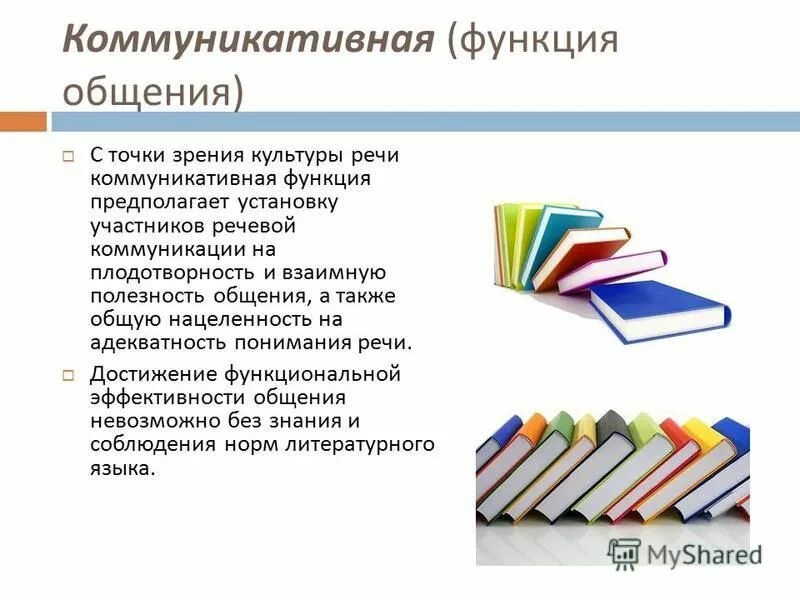 Коммуникативная (функция общения)

С точки зрения культуры речи коммуникативная функция предполагает установку участников речевой коммуникации на плодотворность и взаимную полезность общения, а также общую нацеленность на адекватность понимания речи.

Достижение функциональной эффективности общения невозможно без знания и соблюдения норм литературного языка.

MyShared